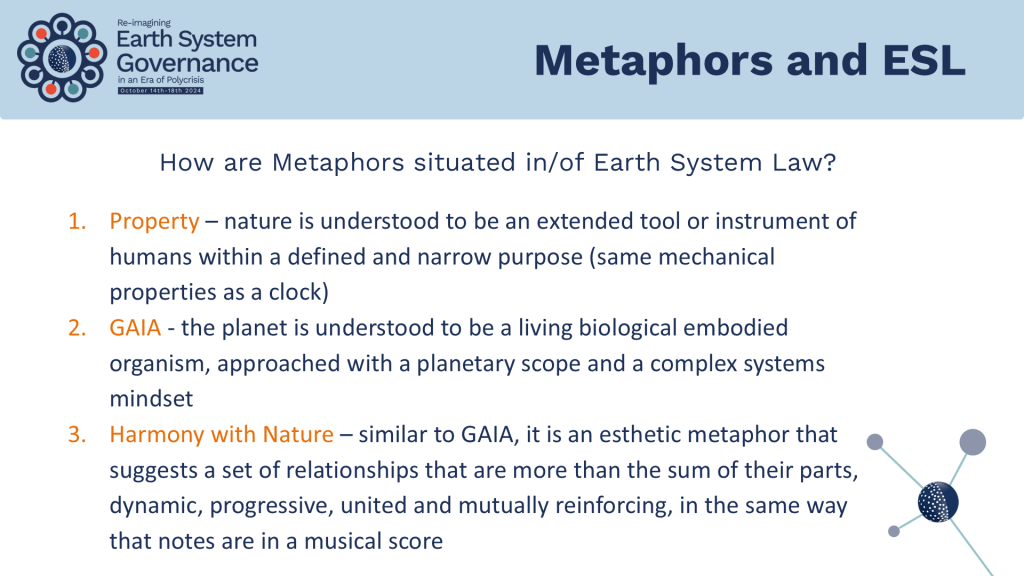 Re-imagining
Earth System Governance
in an Era of Polycrisis
October 14th-18th 2024

Metaphors and ESL

How are Metaphors situated in/of Earth System Law?

1. Property – nature is understood to be an extended tool or instrument of humans within a defined and narrow purpose (same mechanical properties as a clock)
2. GAIA - the planet is understood to be a living biological embodied organism, approached with a planetary scope and a complex systems mindset
3. Harmony with Nature – similar to GAIA, it is an esthetic metaphor that suggests a set of relationships that are more than the sum of their parts, dynamic, progressive, united and mutually reinforcing, in the same way that notes are in a musical score